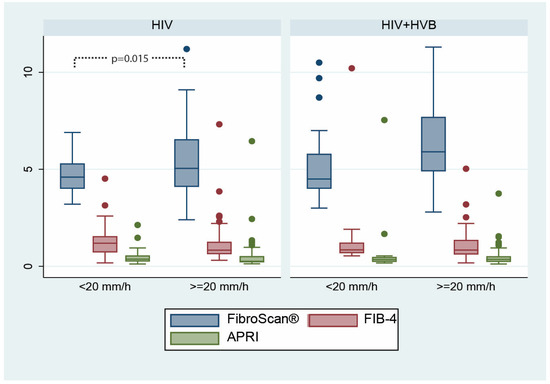 HIV

HIV+HVB

p=0.015

10

5

0

<20 mm/h

>=20 mm/h

<20 mm/h

>=20 mm/h

FibroScan®

FIB-4

APRI